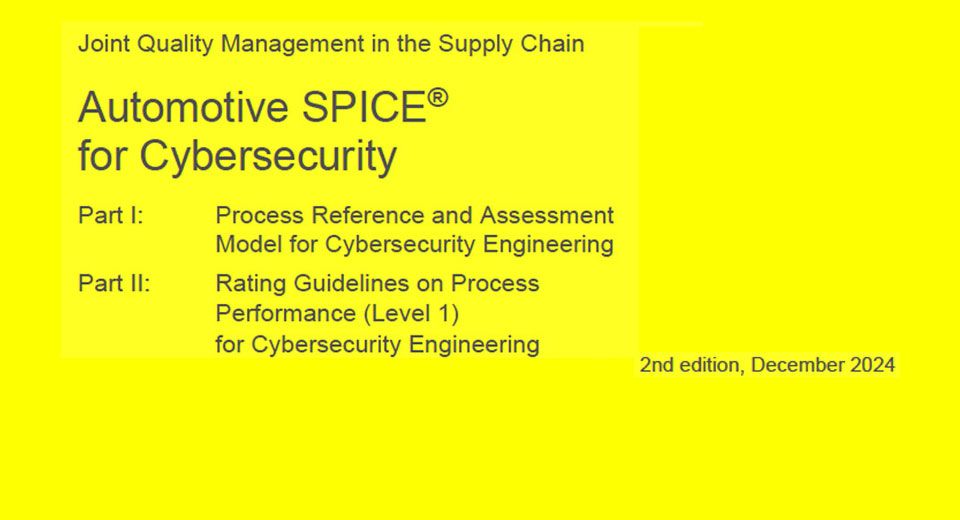 Joint Quality Management in the Supply Chain

Automotive SPICE®
for Cybersecurity

Part I: Process Reference and Assessment Model for Cybersecurity Engineering

Part II: Rating Guidelines on Process Performance (Level 1) for Cybersecurity Engineering

2nd edition, December 2024